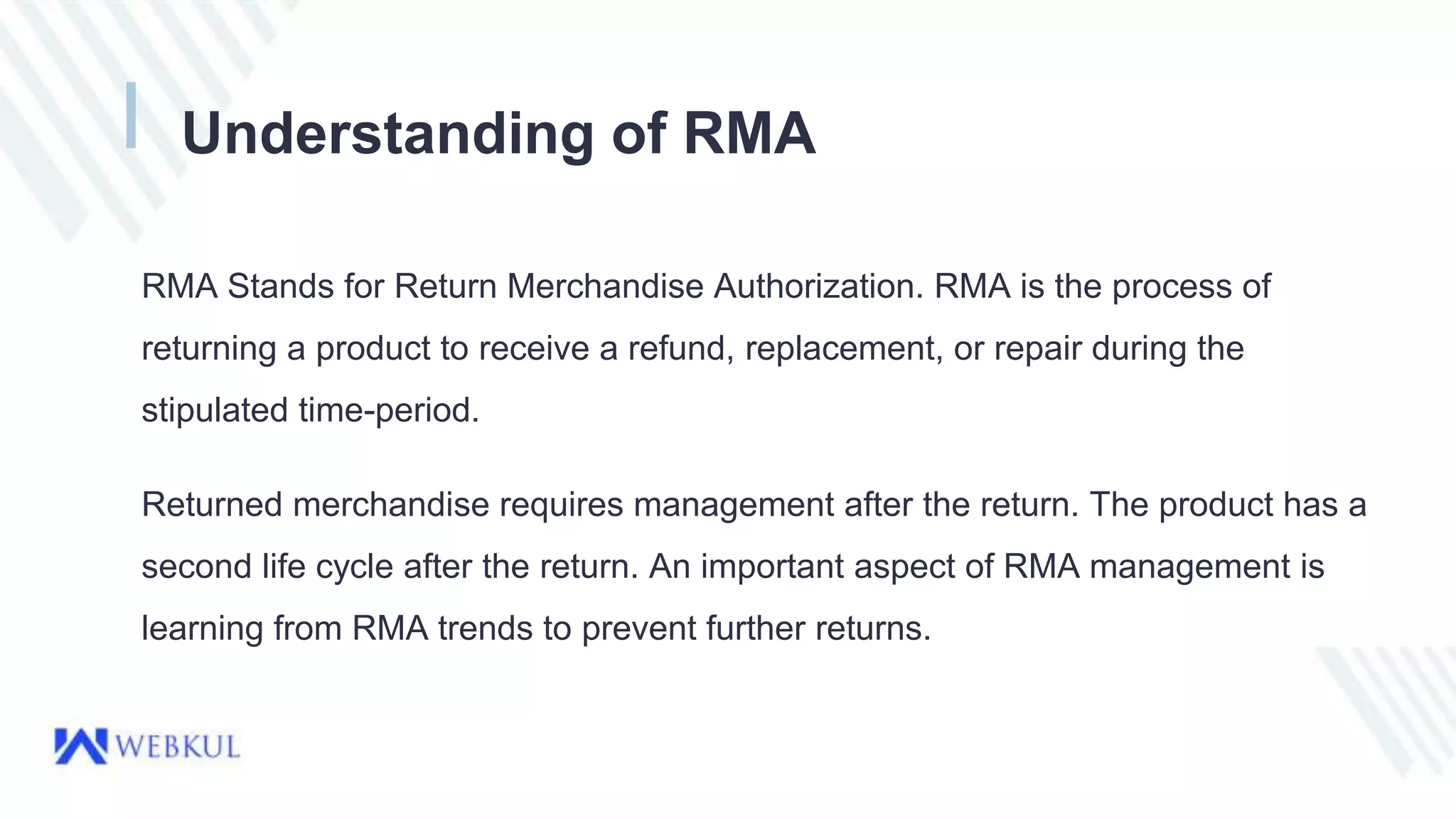 Understanding of RMA

RMA Stands for Return Merchandise Authorization. RMA is the process of returning a product to receive a refund, replacement, or repair during the stipulated time-period.

Returned merchandise requires management after the return. The product has a second life cycle after the return. An important aspect of RMA management is learning from RMA trends to prevent further returns.

WEBKUL